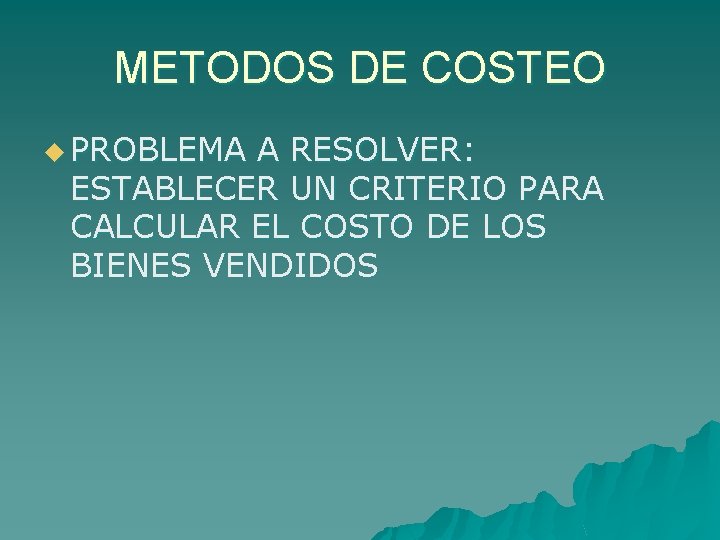 METODOS DE COSTEO

PROBLEMA A RESOLVER: ESTABLECER UN CRITERIO PARA CALCULAR EL COSTO DE LOS BIENES VENDIDOS